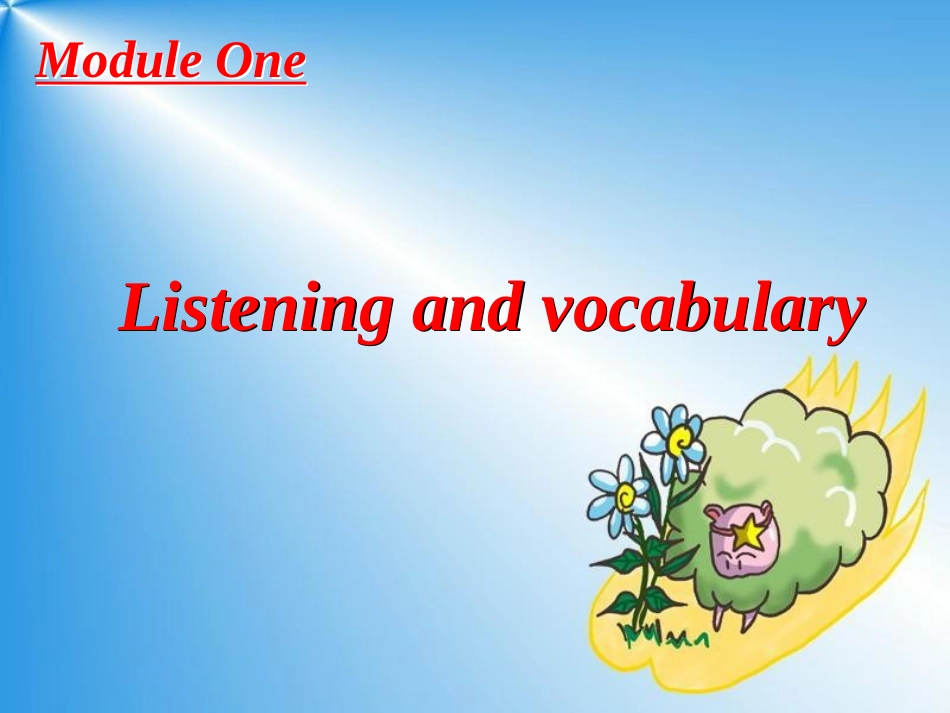 Module One

Listening and vocabulary